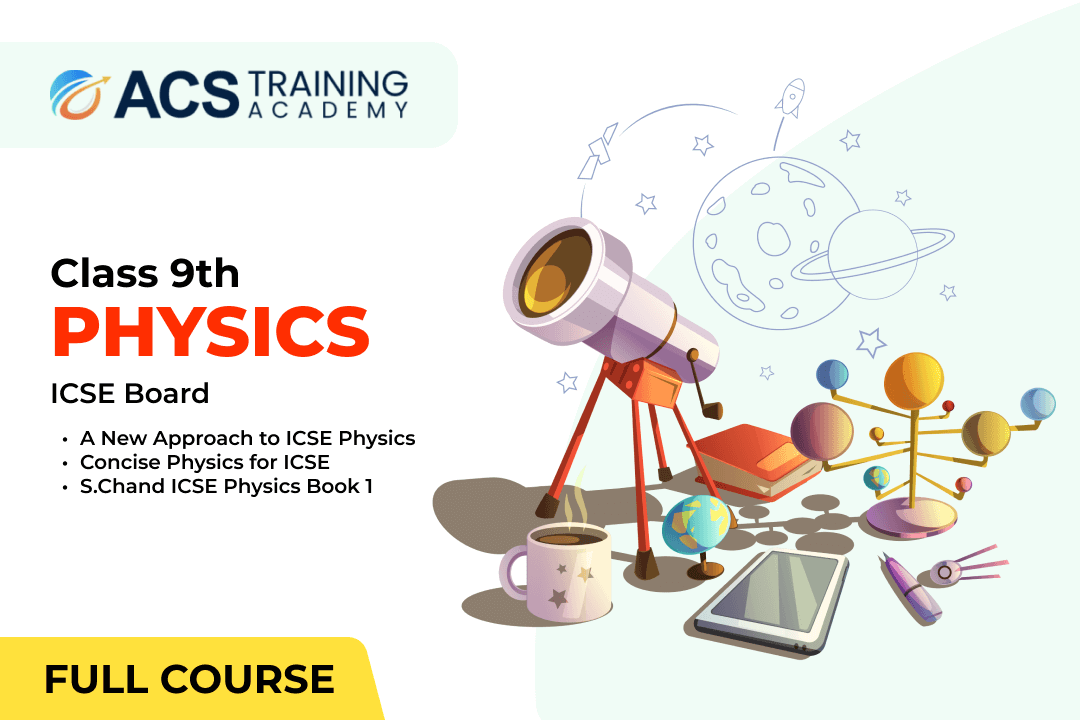 ACS TRAINING ACADEMY

Class 9th
PHYSICS
ICSE Board

• A New Approach to ICSE Physics
• Concise Physics for ICSE
• S.Chand ICSE Physics Book 1

FULL COURSE